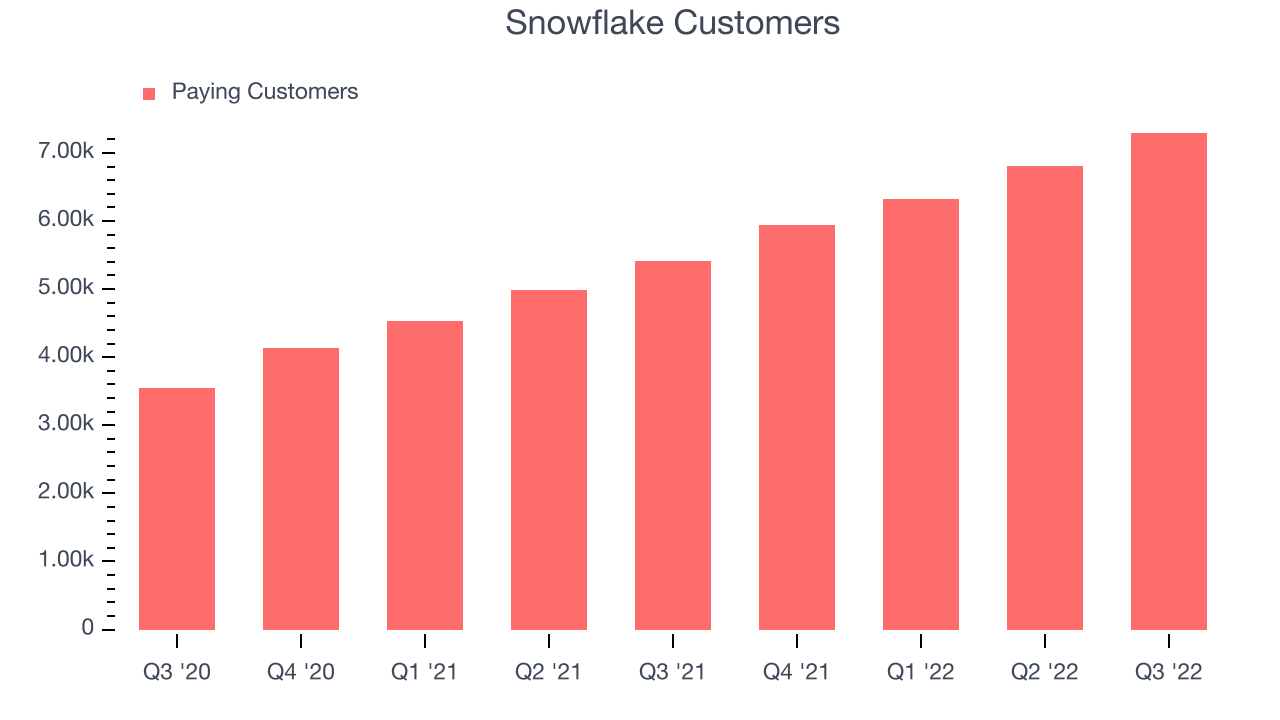 Snowflake Customers

Paying Customers

7.00k
6.00k
5.00k
4.00k
3.00k
2.00k
1.00k
0

Q3 '20 Q4 '20 Q1 '21 Q2 '21 Q3 '21 Q4 '21 Q1 '22 Q2 '22 Q3 '22